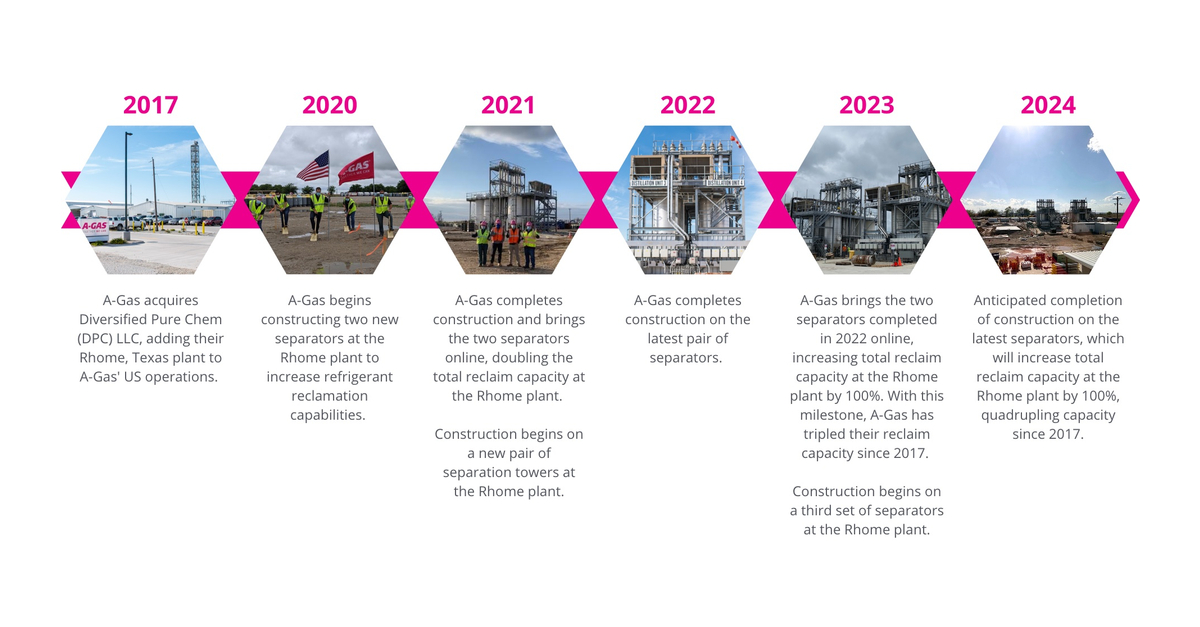 2017

A-GAS

A-Gas acquires Diversified Pure Chem (DPC) LLC, adding their Rhome, Texas plant to A-Gas' US operations.

2020

A-GAS

A-Gas begins constructing two new separators at the Rhome plant to increase refrigerant reclamation capabilities.

2021

A-Gas completes construction and brings the two separators online, doubling the total reclaim capacity at the Rhome plant.

Construction begins on a new pair of separation towers at the Rhome plant.

2022

DISTILLATION UNIT 3

DISTILLATION UNIT 4

A-Gas completes construction on the latest pair of separators.

2023

A-Gas brings the two separators completed in 2022 online, increasing total reclaim capacity at the Rhome plant by 100%. With this milestone, A-Gas has tripled their reclaim capacity since 2017.

Construction begins on a third set of separators at the Rhome plant.

2024

Anticipated completion of construction on the latest separators, which will increase total reclaim capacity at the Rhome plant by 100%, quadrupling capacity since 2017.